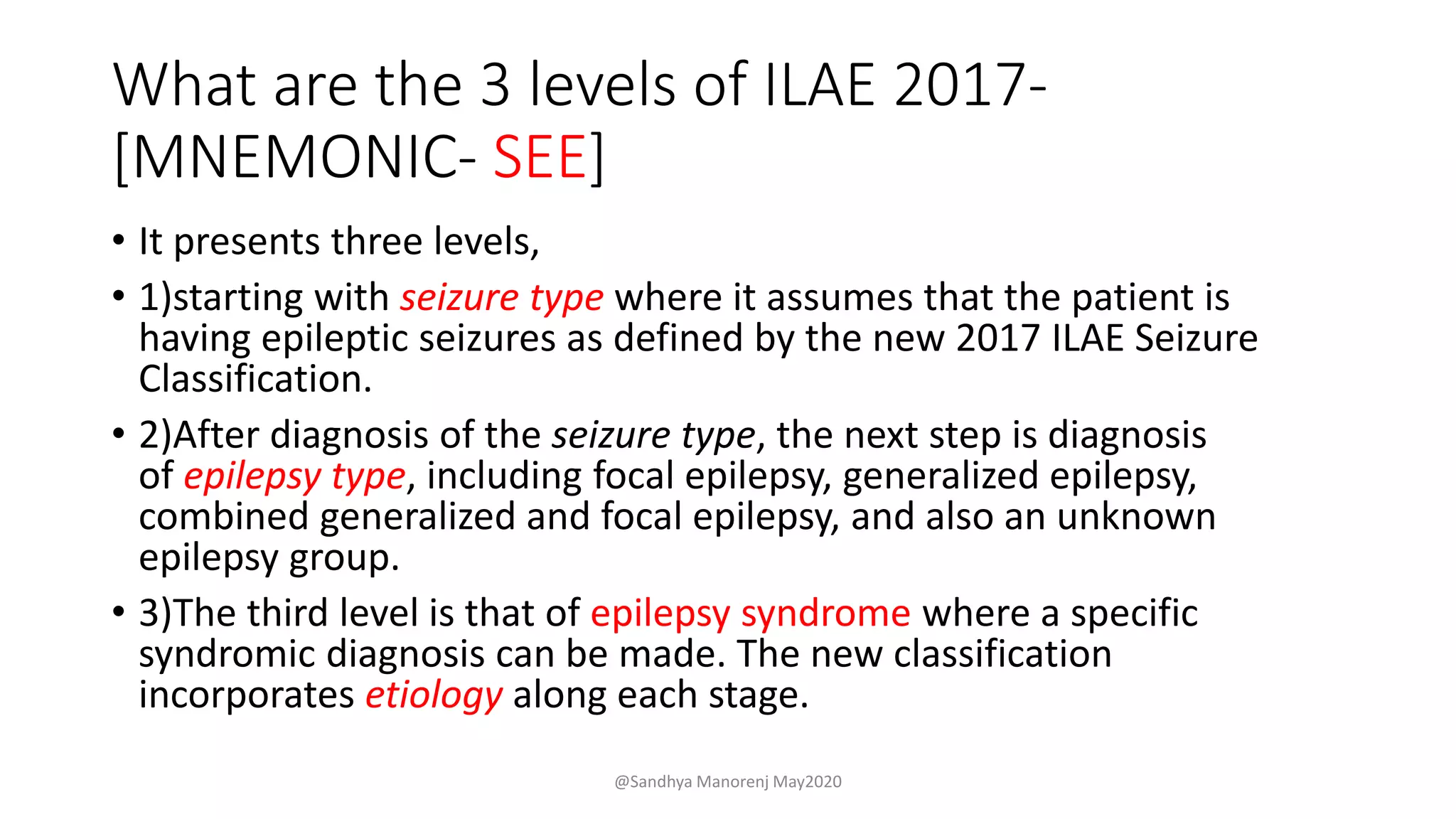 What are the 3 levels of ILAE 2017- [MNEMONIC- SEE]

• It presents three levels,

• 1)starting with seizure type where it assumes that the patient is having epileptic seizures as defined by the new 2017 ILAE Seizure Classification.

• 2)After diagnosis of the seizure type, the next step is diagnosis of epilepsy type, including focal epilepsy, generalized epilepsy, combined generalized and focal epilepsy, and also an unknown epilepsy group.

• 3)The third level is that of epilepsy syndrome where a specific syndromic diagnosis can be made. The new classification incorporates etiology along each stage.

@Sandhya Manorenj May2020